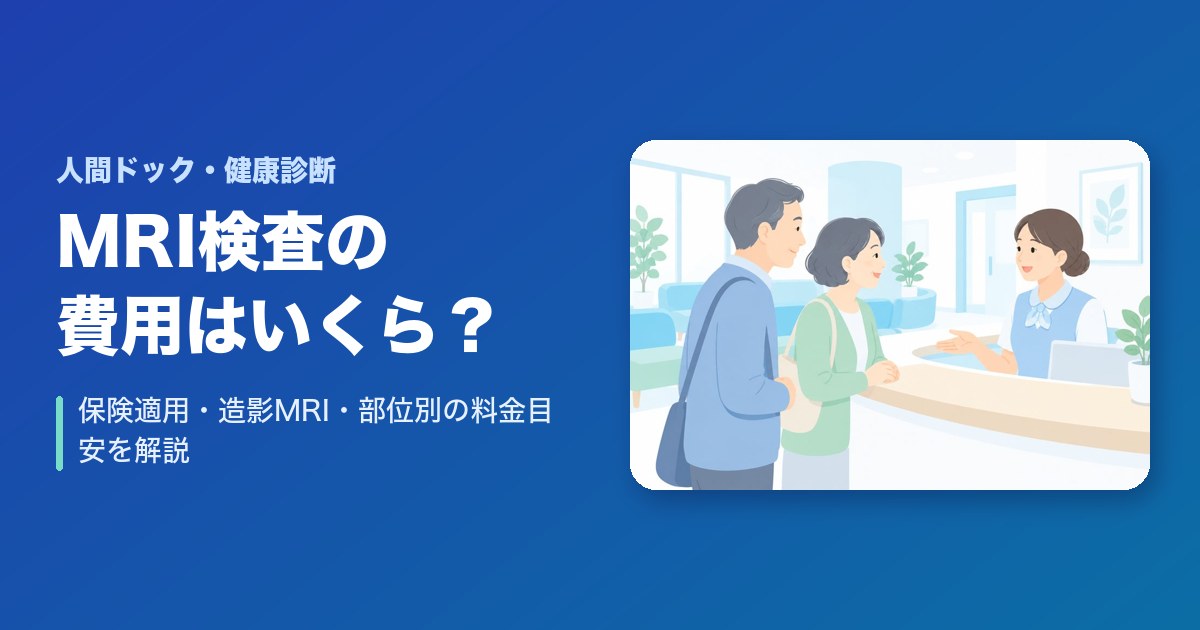 人間ドック・健康診断

MRI検査の
費用はいくら？

保険適用・造影MRI・部位別の料金目安を解説